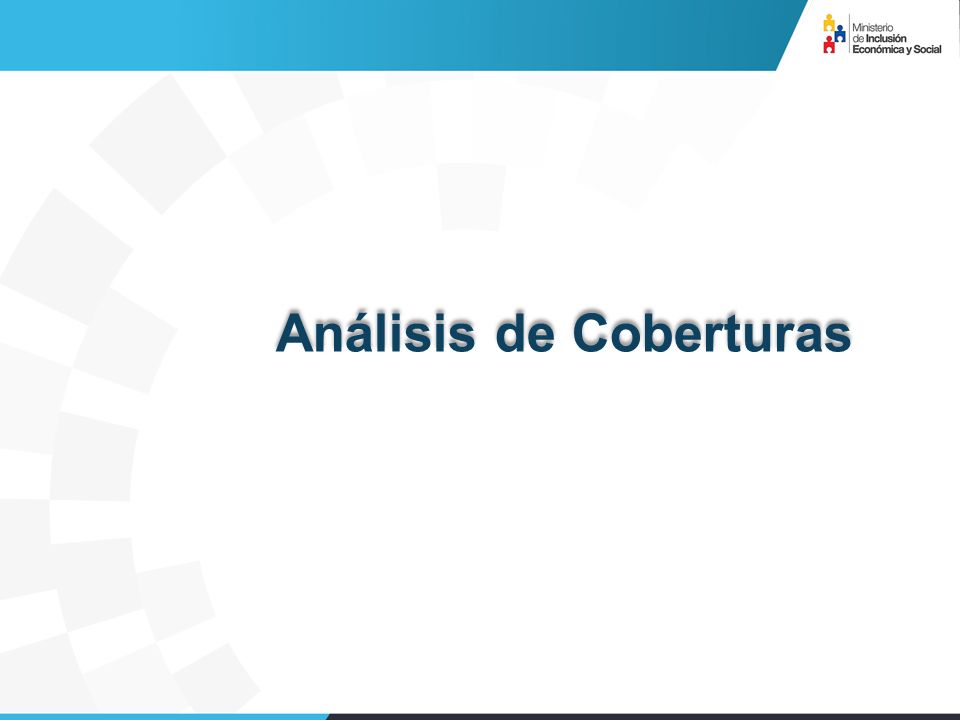 Ministerio de Inclusión Económica y Social

Análisis de Coberturas